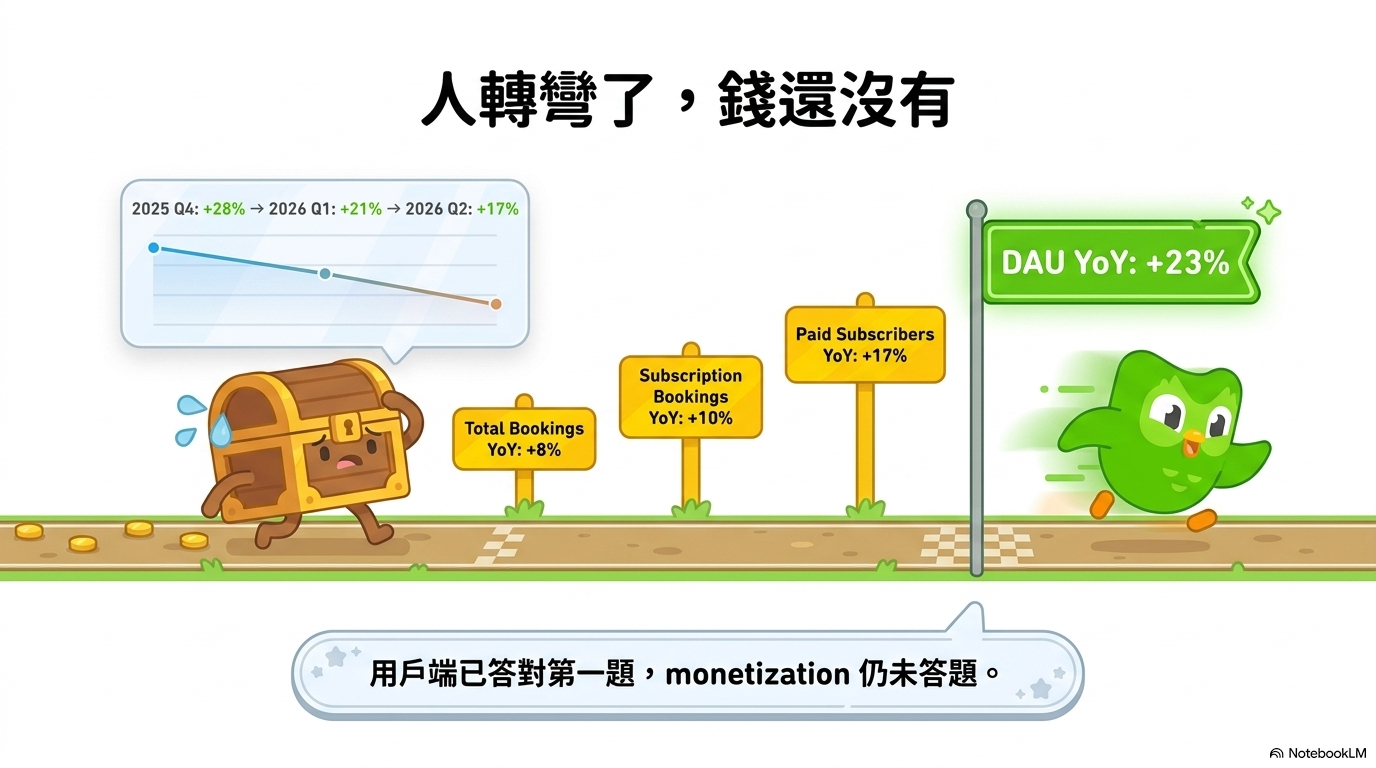 人轉彎了，錢還沒有

2025 Q4: +28% → 2026 Q1: +21% → 2026 Q2: +17%

Total Bookings YoY: +8%

Subscription Bookings YoY: +10%

Paid Subscribers YoY: +17%

DAU YoY: +23%

用戶端已答對第一題，monetization 仍未答題。

NotebookLM